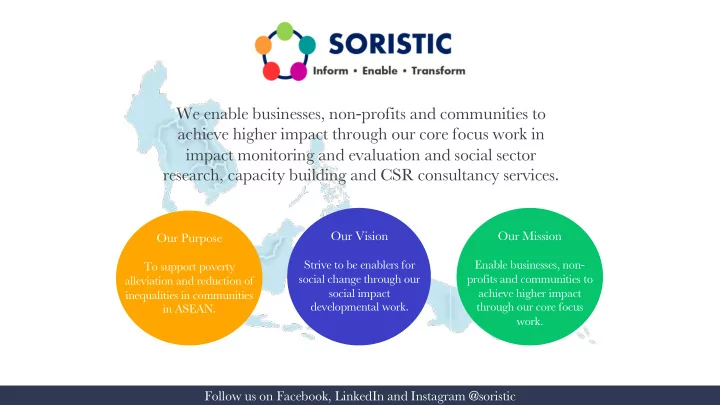 SORISTIC

Inform • Enable • Transform

We enable businesses, non-profits and communities to achieve higher impact through our core focus work in impact monitoring and evaluation and social sector research, capacity building and CSR consultancy services.

Our Purpose

To support poverty alleviation and reduction of inequalities in communities in ASEAN.

Our Vision

Strive to be enablers for social change through our social impact developmental work.

Our Mission

Enable businesses, non-profits and communities to achieve higher impact through our core focus work.

Follow us on Facebook, LinkedIn and Instagram @soristic